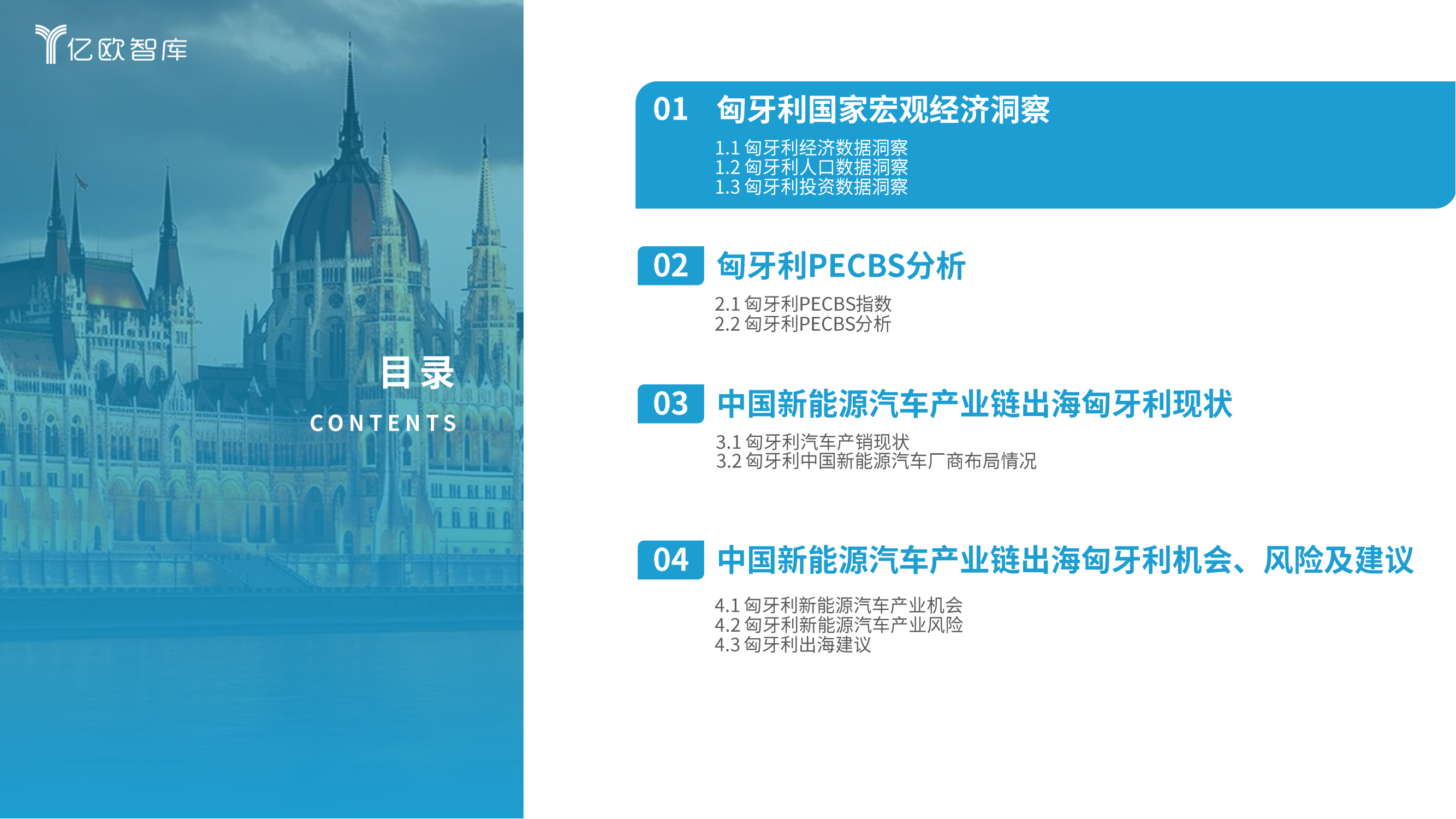 亿欧智库

目录
CONTENTS

01 匈牙利国家宏观经济洞察
1.1 匈牙利经济数据洞察
1.2 匈牙利人口数据洞察
1.3 匈牙利投资数据洞察

02 匈牙利PECBS分析
2.1 匈牙利PECBS指数
2.2 匈牙利PECBS分析

03 中国新能源汽车产业链出海匈牙利现状
3.1 匈牙利汽车产销现状
3.2 匈牙利中国新能源汽车厂商布局情况

04 中国新能源汽车产业链出海匈牙利机会、风险及建议
4.1 匈牙利新能源汽车产业机会
4.2 匈牙利新能源汽车产业风险
4.3 匈牙利出海建议